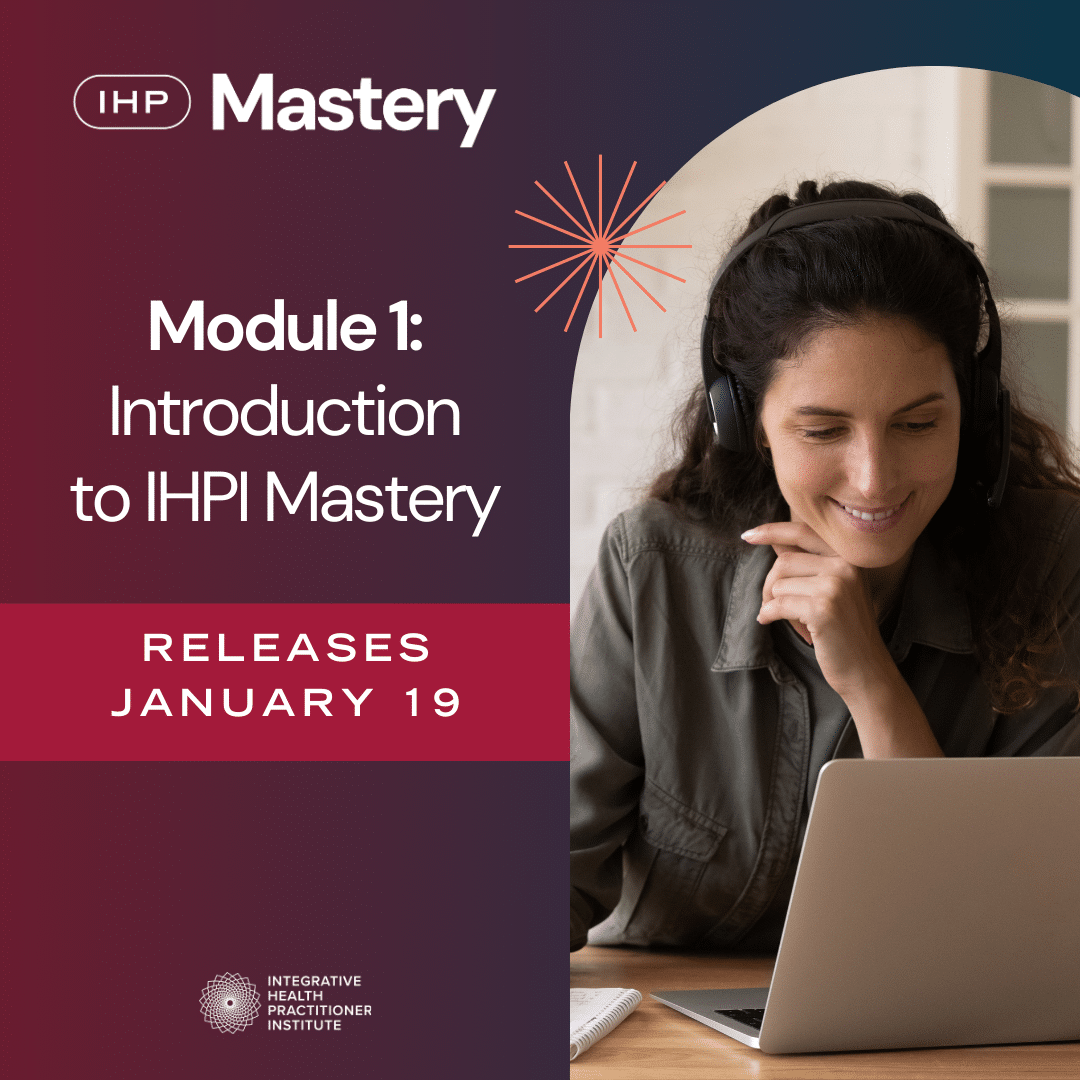 IHP Mastery

Module 1: Introduction to IHPI Mastery

RELEASES JANUARY 19

INTEGRATIVE HEALTH PRACTITIONER INSTITUTE